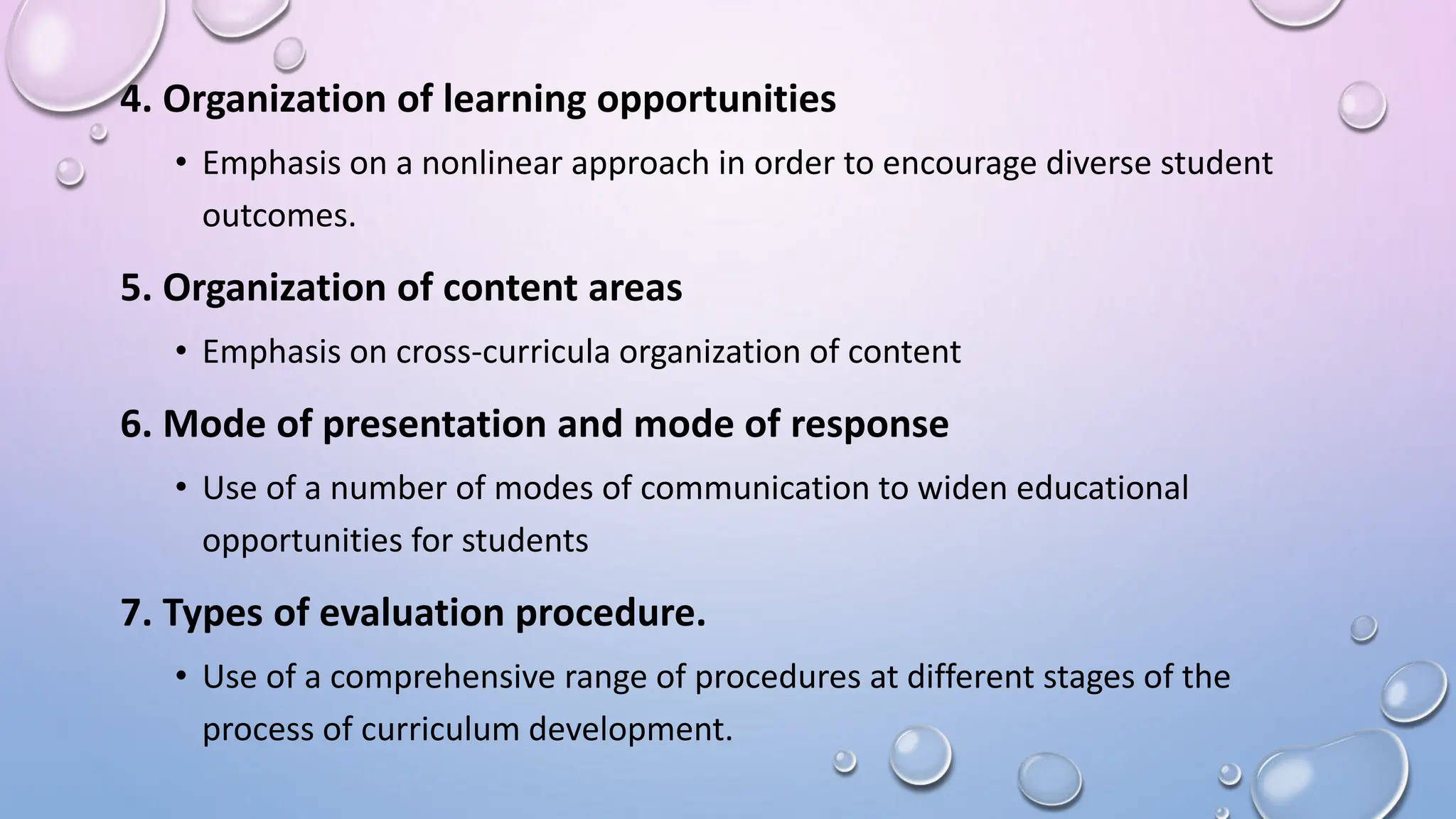 4. Organization of learning opportunities

• Emphasis on a nonlinear approach in order to encourage diverse student outcomes.

5. Organization of content areas

• Emphasis on cross-curricula organization of content

6. Mode of presentation and mode of response

• Use of a number of modes of communication to widen educational opportunities for students

7. Types of evaluation procedure.

• Use of a comprehensive range of procedures at different stages of the process of curriculum development.